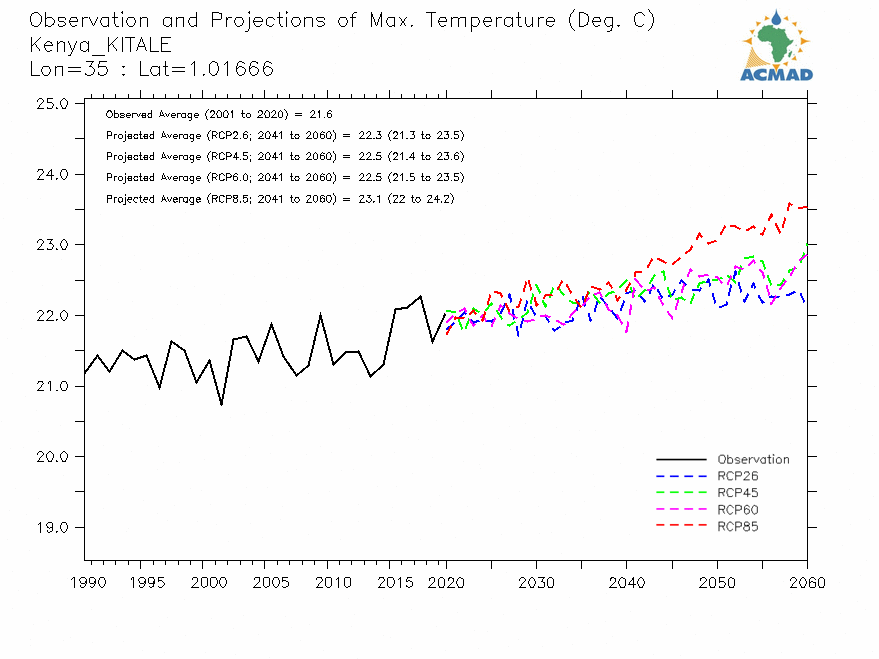 Observation and Projections of Max. Temperature (Deg. C)
Kenya_KITALE
Lon=35 : Lat=1.01666

ACMAD

Observed Average (2001 to 2020) = 21.6
Projected Average (RCP2.6; 2041 to 2060) = 22.3 (21.3 to 23.5)
Projected Average (RCP4.5; 2041 to 2060) = 22.5 (21.4 to 23.6)
Projected Average (RCP6.0; 2041 to 2060) = 22.5 (21.5 to 23.5)
Projected Average (RCP8.5; 2041 to 2060) = 23.1 (22 to 24.2)

25.0
24.0
23.0
22.0
21.0
20.0
19.0

Observation
RCP26
RCP45
RCP60
RCP85

1990 1995 2000 2005 2010 2015 2020 2030 2040 2050 2060